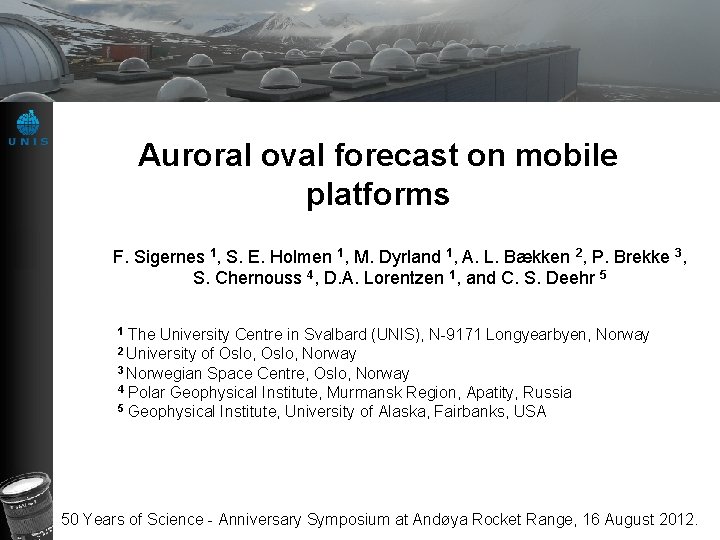 UNIS

Auroral oval forecast on mobile platforms

F. Sigernes $^1$, S. E. Holmen $^1$, M. Dyrland $^1$, A. L. Bækken $^2$, P. Brekke $^3$, S. Chernouss $^4$, D.A. Lorentzen $^1$, and C. S. Deehr $^5$

$^1$ The University Centre in Svalbard (UNIS), N-9171 Longyearbyen, Norway
$^2$ University of Oslo, Oslo, Norway
$^3$ Norwegian Space Centre, Oslo, Norway
$^4$ Polar Geophysical Institute, Murmansk Region, Apatity, Russia
$^5$ Geophysical Institute, University of Alaska, Fairbanks, USA

50 Years of Science - Anniversary Symposium at Andøya Rocket Range, 16 August 2012.